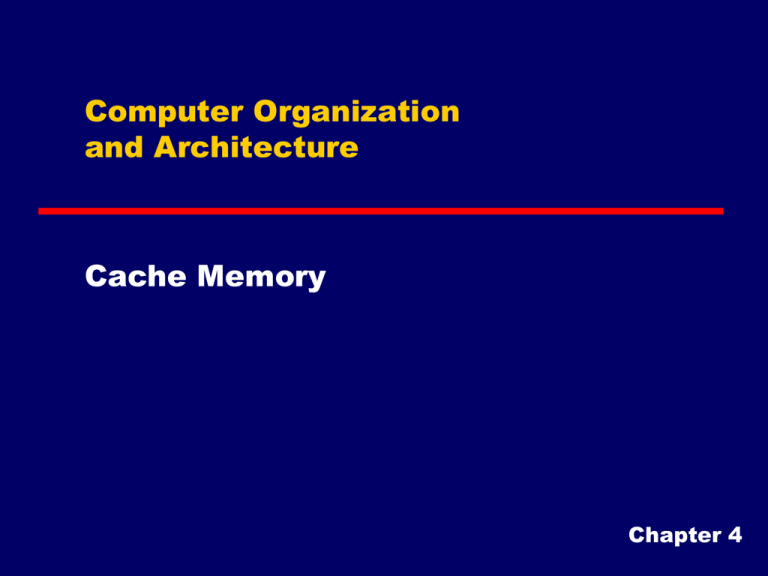 Computer Organization
and Architecture

Cache Memory

Chapter 4